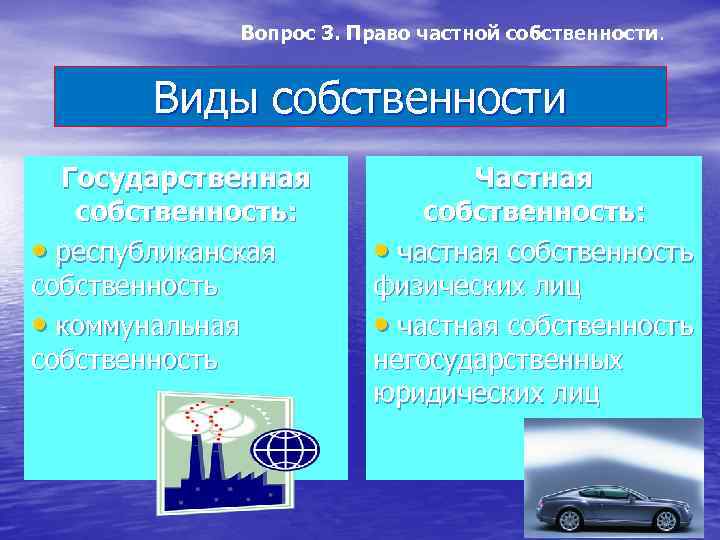 Вопрос 3. Право частной собственности.

Виды собственности

Государственная собственность:

• республиканская собственность

• коммунальная собственность

Частная собственность:

• частная собственность физических лиц

• частная собственность негосударственных юридических лиц